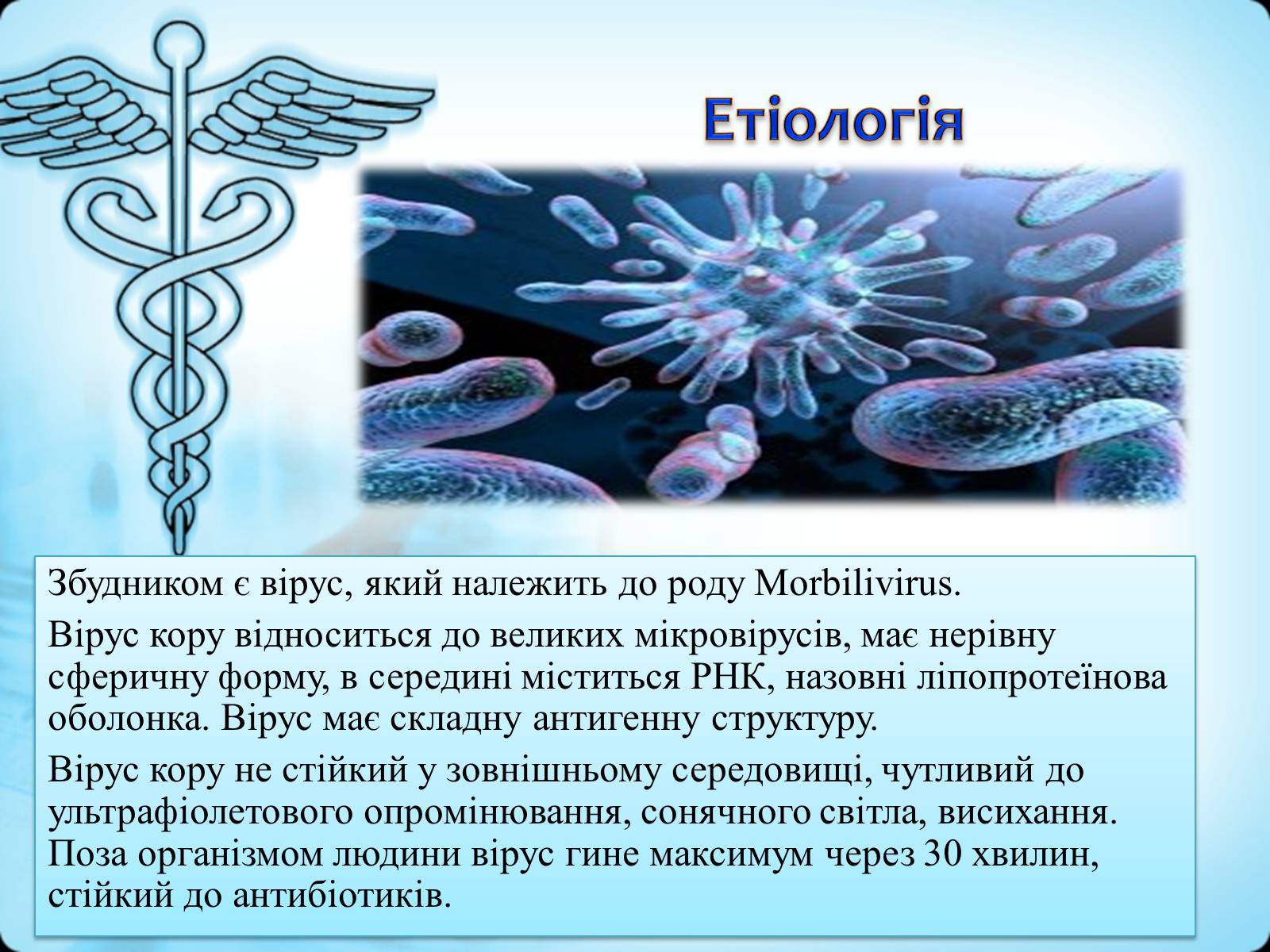 Етіологія

Збудником є вірус, який належить до роду Morbilivirus.

Вірус кору відноситься до великих мікровірусів, має нерівну сферичну форму, в середині міститься РНК, назовні ліпопротеїнова оболонка. Вірус має складну антигенну структуру.

Вірус кору не стійкий у зовнішньому середовищі, чутливий до ультрафіолетового опромінювання, сонячного світла, висихання. Поза організмом людини вірус гине максимум через 30 хвилин, стійкий до антибіотиків.